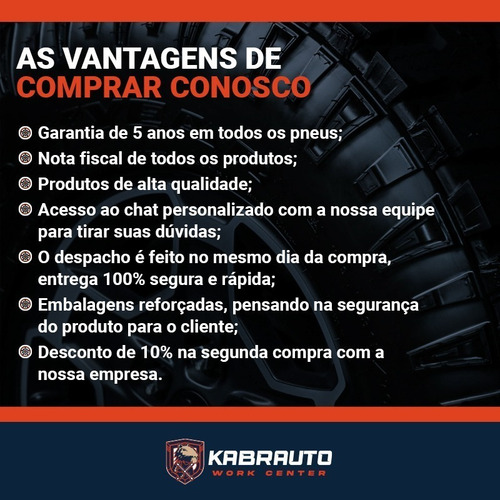 AS VANTAGENS DE
COMPRAR CONOSCO

Garantia de 5 anos em todos os pneus;
Nota fiscal de todos os produtos;
Produtos de alta qualidade;
Acesso ao chat personalizado com a nossa equipe para tirar suas dúvidas;
O despacho é feito no mesmo dia da compra, entrega 100% segura e rápida;
Embalagens reforçadas, pensando na segurança do produto para o cliente;
Desconto de 10% na segunda compra com a nossa empresa.

KABRAUTO
WORK CENTER